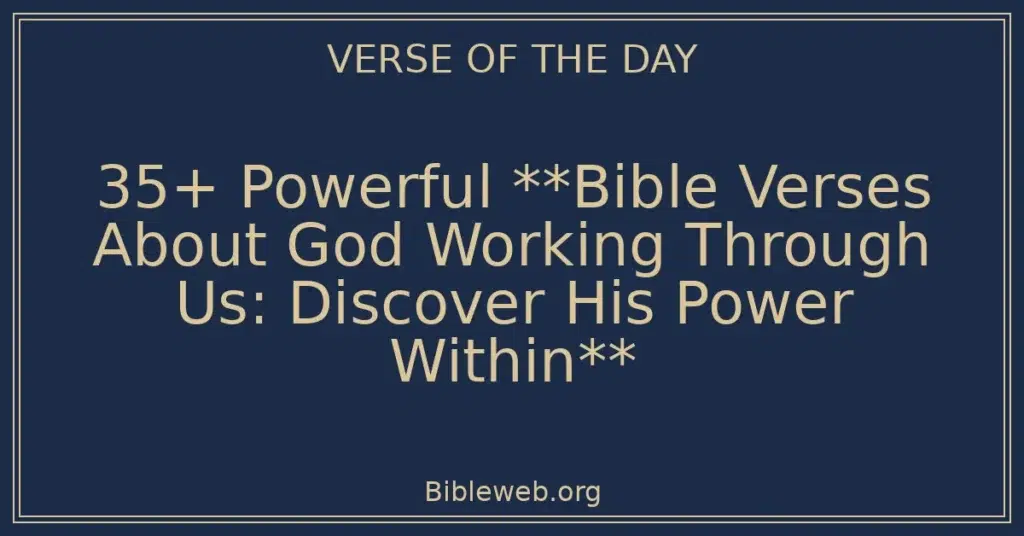 VERSE OF THE DAY

35+ Powerful **Bible Verses About God Working Through Us: Discover His Power Within**

Bibleweb.org